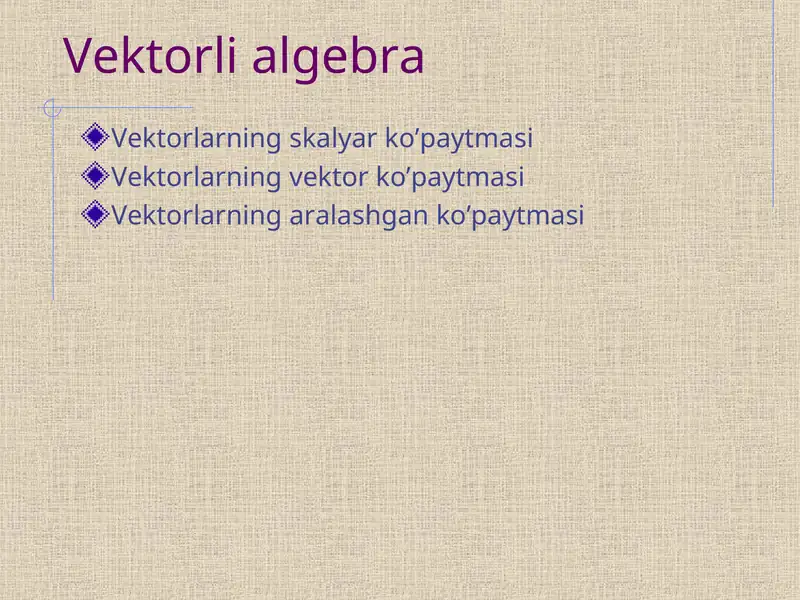 Vektorli algebra

Vektorlarning skalyar ko’paytmasi
Vektorlarning vektor ko’paytmasi
Vektorlarning aralashgan ko’paytmasi